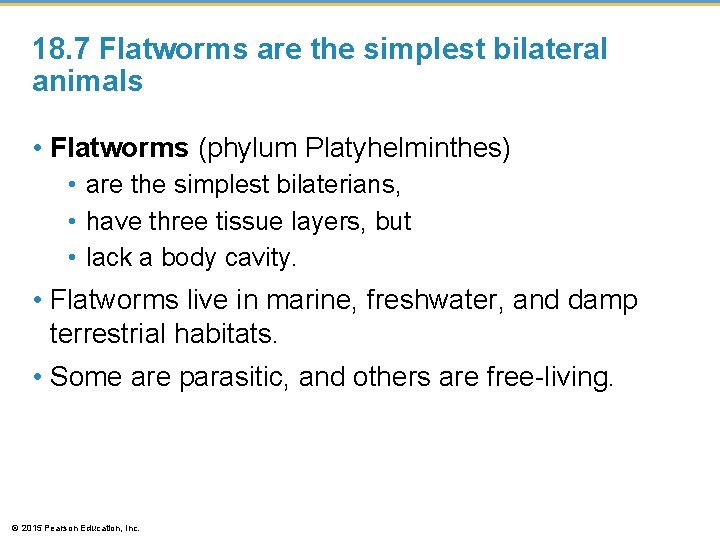 18.7 Flatworms are the simplest bilateral animals

• Flatworms (phylum Platyhelminthes)
  • are the simplest bilaterians,
  • have three tissue layers, but
  • lack a body cavity.
• Flatworms live in marine, freshwater, and damp terrestrial habitats.
• Some are parasitic, and others are free-living.

© 2015 Pearson Education, Inc.